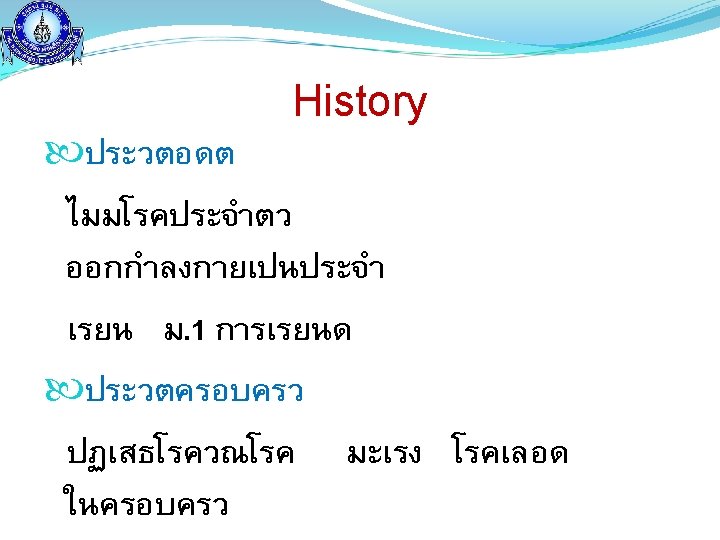 History

ประวตอดต

ไมมโรคประจำตว

ออกกำลงกายเปนประจำ

เรยน ม.1 การเรยนด

ประวตครอบครว

ปฏเสธโรควณโรค มะเรง โรคเลอด ในครอบครว